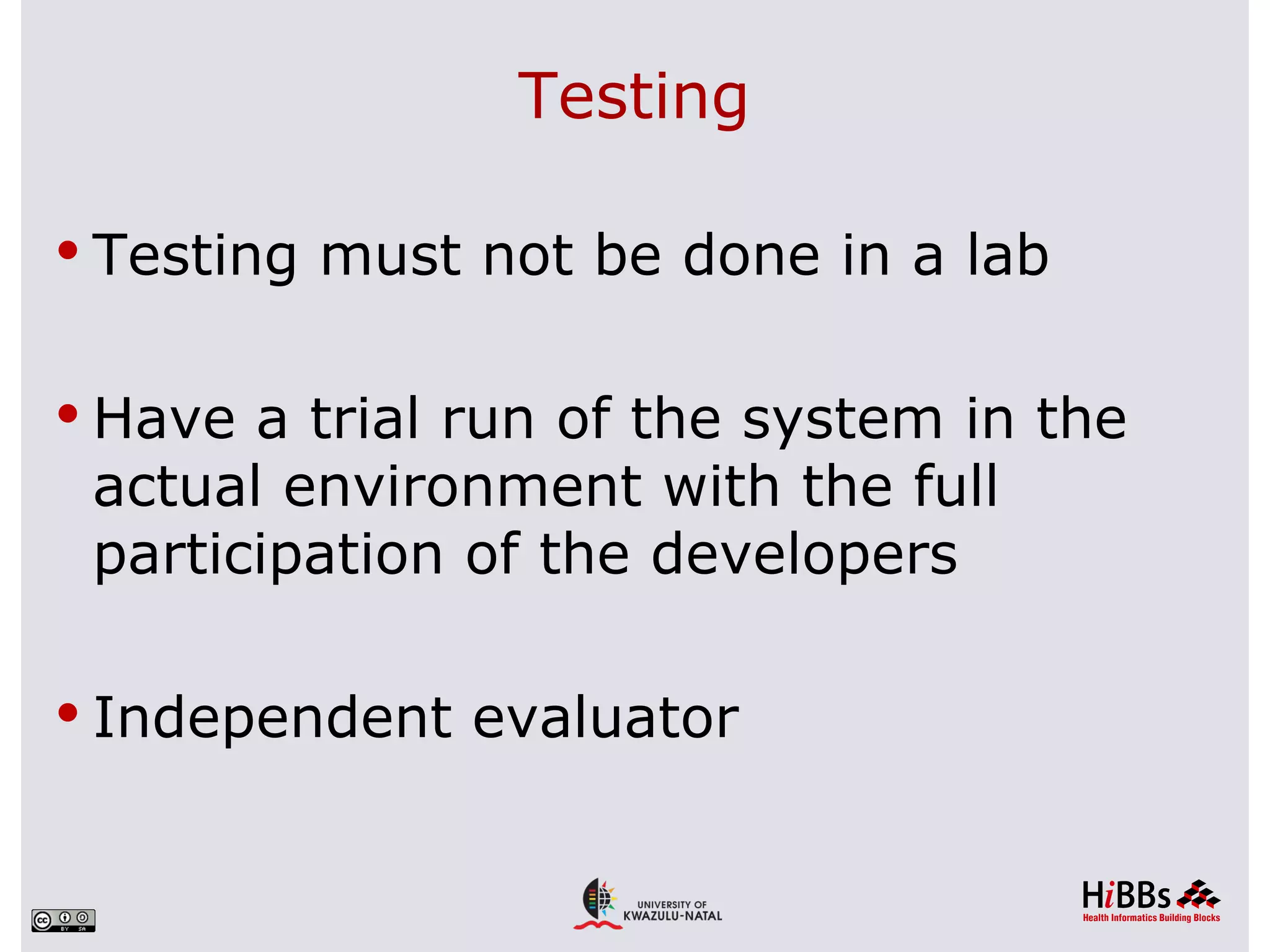 Testing

• Testing must not be done in a lab

• Have a trial run of the system in the actual environment with the full participation of the developers

• Independent evaluator

cc BY SA

UNIVERSITY OF KWAZULU-NATAL

HiBBs
Health Informatics Building Blocks